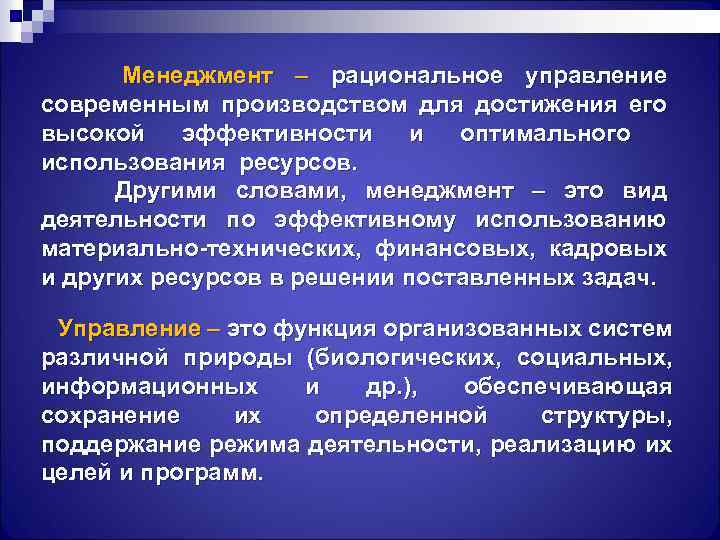 Менеджмент – рациональное управление современным производством для достижения его высокой эффективности и оптимального использования ресурсов.

Другими словами, менеджмент – это вид деятельности по эффективному использованию материально-технических, финансовых, кадровых и других ресурсов в решении поставленных задач.

Управление – это функция организованных систем различной природы (биологических, социальных, информационных и др.), обеспечивающая сохранение их определенной структуры, поддержание режима деятельности, реализацию их целей и программ.